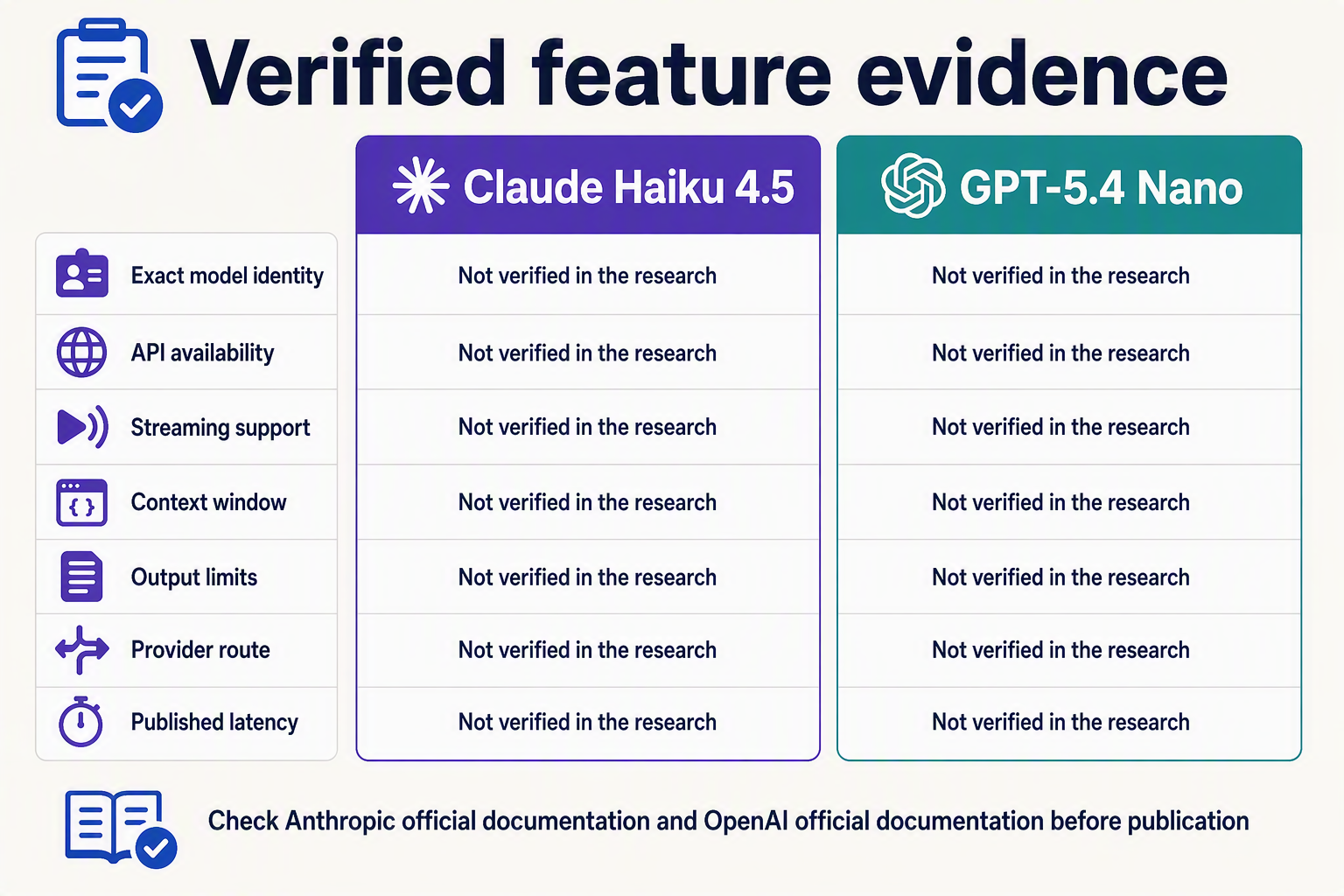 Verified feature evidence

| | Claude Haiku 4.5 | GPT-5.4 Nano |
|---|---|---|
| Exact model identity | Not verified in the research | Not verified in the research |
| API availability | Not verified in the research | Not verified in the research |
| Streaming support | Not verified in the research | Not verified in the research |
| Context window | Not verified in the research | Not verified in the research |
| Output limits | Not verified in the research | Not verified in the research |
| Provider route | Not verified in the research | Not verified in the research |
| Published latency | Not verified in the research | Not verified in the research |

Check Anthropic official documentation and OpenAI official documentation before publication